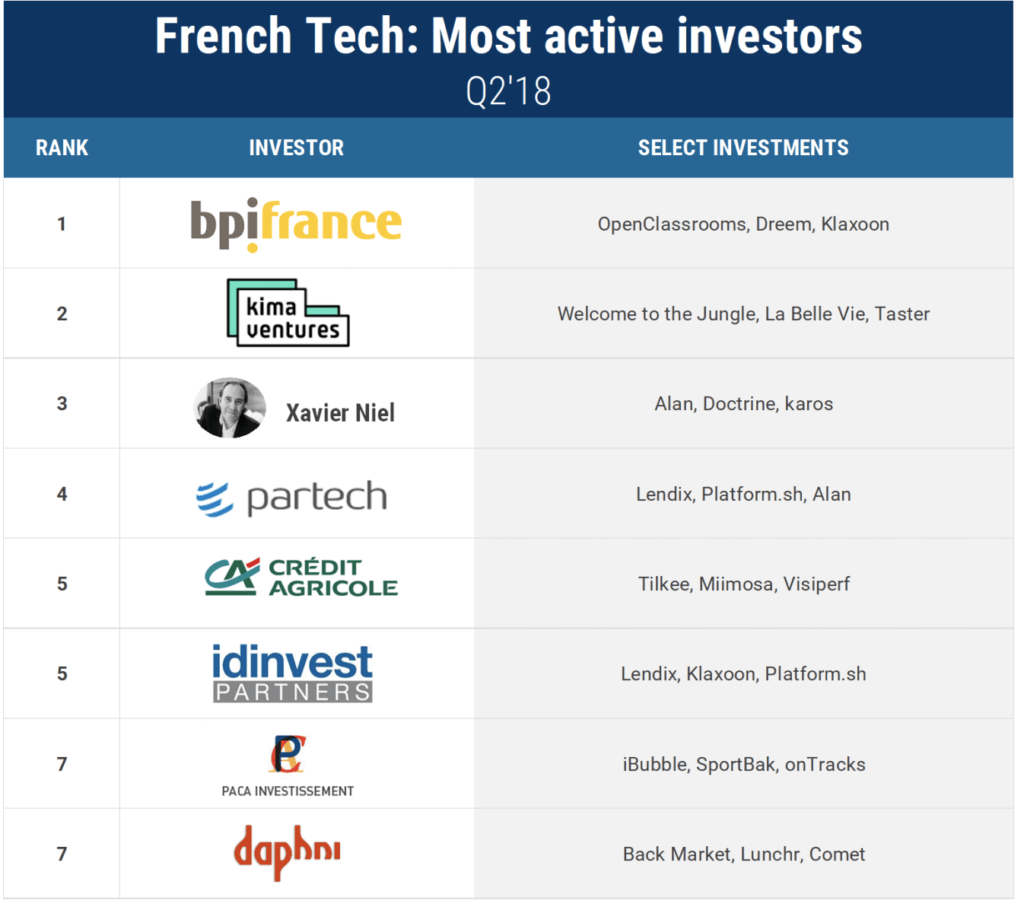 French Tech: Most active investors
Q2'18

| RANK | INVESTOR | SELECT INVESTMENTS |
|---|---|---|
| 1 | bpifrance | OpenClassrooms, Dreem, Klaxoon |
| 2 | kima ventures | Welcome to the Jungle, La Belle Vie, Taster |
| 3 | Xavier Niel | Alan, Doctrine, karos |
| 4 | partech | Lendix, Platform.sh, Alan |
| 5 | CRÉDIT AGRICOLE | Tilkee, Miimosa, Visiperf |
| 5 | idinvest PARTNERS | Lendix, Klaxoon, Platform.sh |
| 7 | PACA INVESTISSEMENT | iBubble, SportBak, onTracks |
| 7 | daphni | Back Market, Lunchr, Comet |